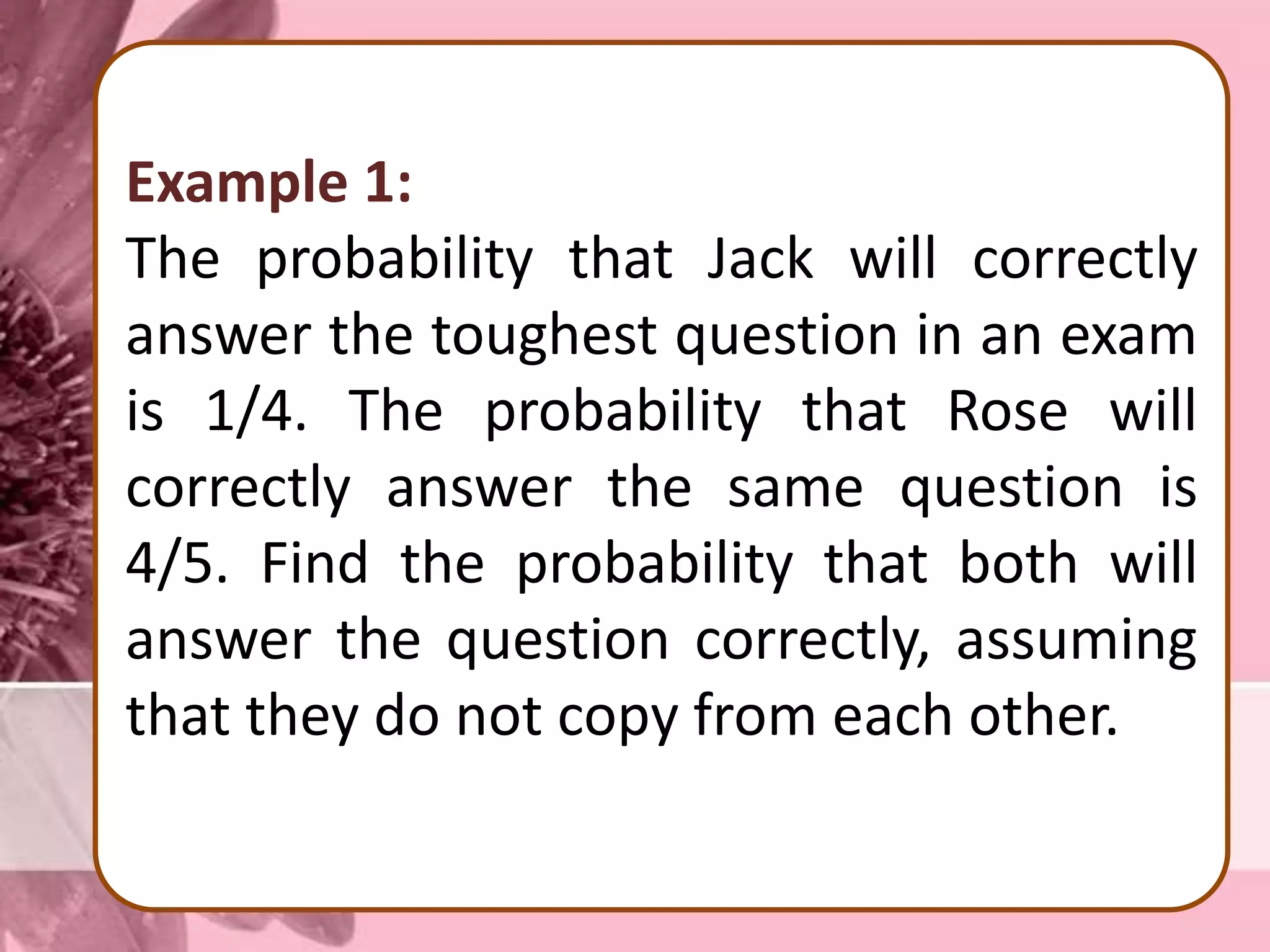 Example 1:
The probability that Jack will correctly answer the toughest question in an exam is 1/4. The probability that Rose will correctly answer the same question is 4/5. Find the probability that both will answer the question correctly, assuming that they do not copy from each other.